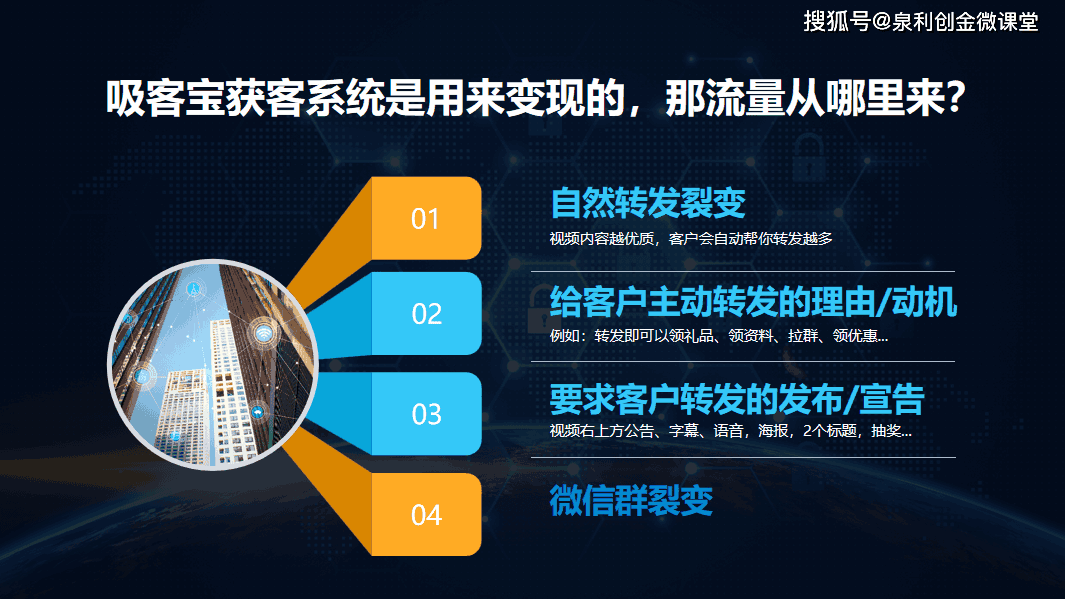 搜狐号@泉利创金微课堂

吸客宝获客系统是用来变现的，那流量从哪里来?

01

自然转发裂变

视频内容越优质，客户会自动帮你转发越多

02

给客户主动转发的理由/动机

例如：转发即可以领礼品、领资料、拉群、领优惠...

03

要求客户转发的发布/宣告

视频右上方公告、字幕、语音，海报，2个标题，抽奖...

04

微信群裂变